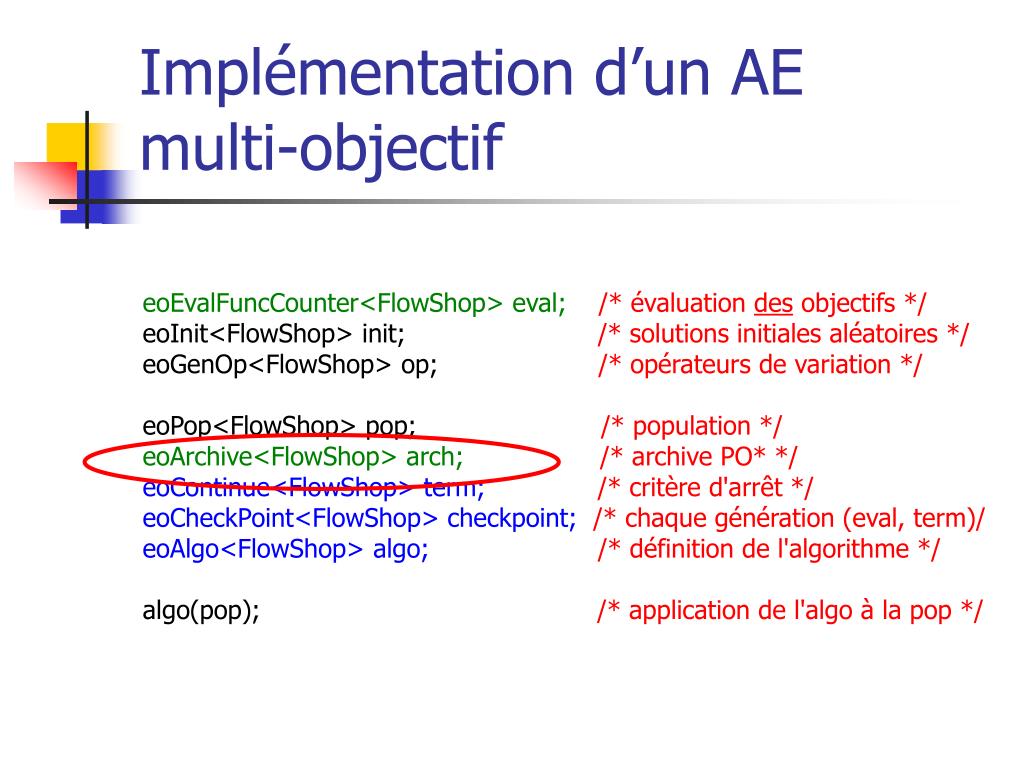 Implémentation d’un AE multi-objectif

eoEvalFuncCounter<FlowShop> eval; /* évaluation des objectifs */
eoInit<FlowShop> init; /* solutions initiales aléatoires */
eoGenOp<FlowShop> op; /* opérateurs de variation */

eoPop<FlowShop> pop; /* population */
eoArchive<FlowShop> arch; /* archive PO* */
eoContinue<FlowShop> term; /* critère d'arrêt */
eoCheckPoint<FlowShop> checkpoint; /* chaque génération (eval, term)/
eoAlgo<FlowShop> algo; /* définition de l'algorithme */

algo(pop); /* application de l'algo à la pop */